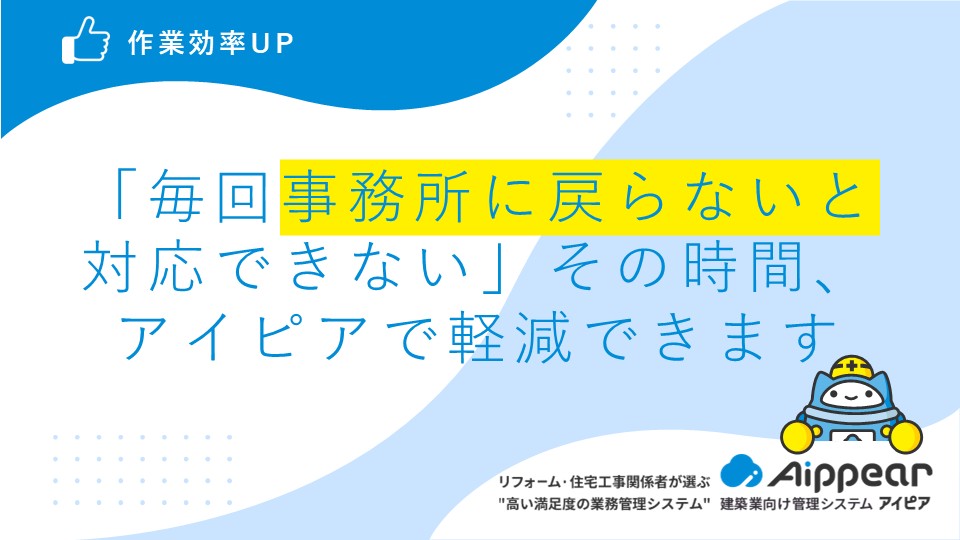 作業効率UP

「毎回事務所に戻らないと対応できない」その時間、アイピアで軽減できます

リフォーム・住宅工事関係者が選ぶ
"高い満足度の業務管理システム"

Aippear
建築業向け管理システム アイピア